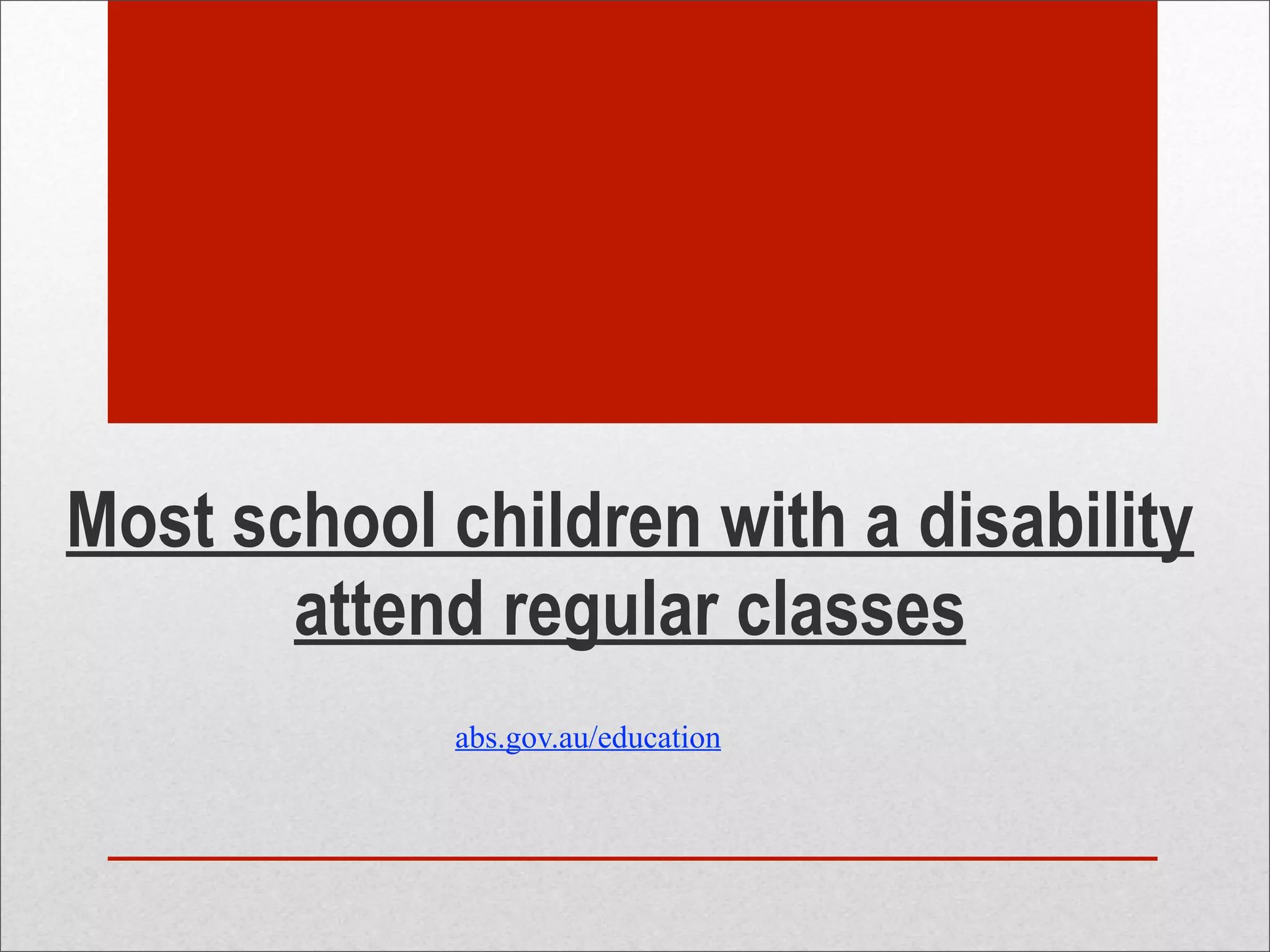 Most school children with a disability attend regular classes

abs.gov.au/education